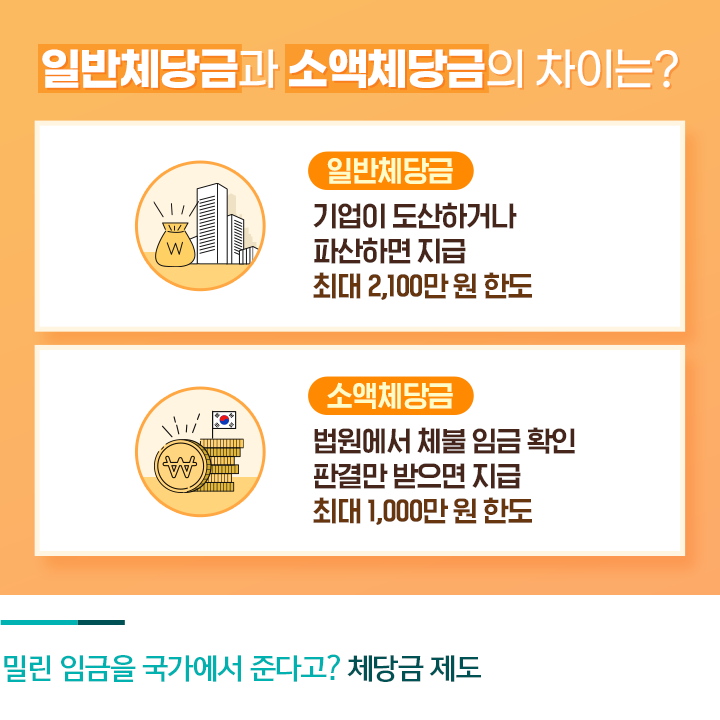 일반체당금과 소액체당금의 차이는?

W

일반체당금

기업이 도산하거나
파산하면 지급
최대 2,100만 원 한도

₩

소액체당금

법원에서 체불 임금 확인
판결만 받으면 지급
최대 1,000만 원 한도

밀린 임금을 국가에서 준다고? 체당금 제도